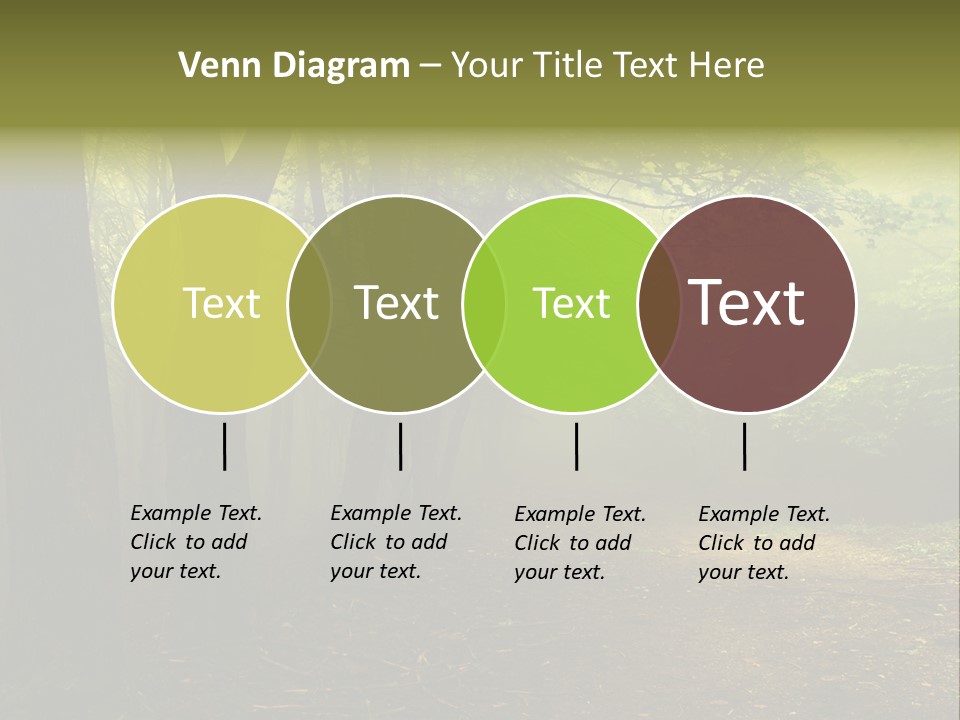 Venn Diagram – Your Title Text Here

Text

Text

Text

Text

Example Text. Click to add your text.

Example Text. Click to add your text.

Example Text. Click to add your text.

Example Text. Click to add your text.